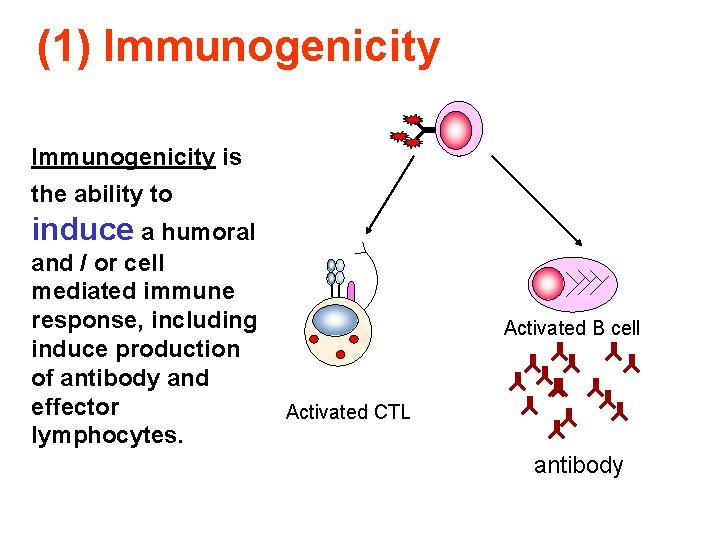 (1) Immunogenicity

Immunogenicity is the ability to induce a humoral and / or cell mediated immune response, including induce production of antibody and effector lymphocytes.

Activated CTL

Activated B cell

antibody